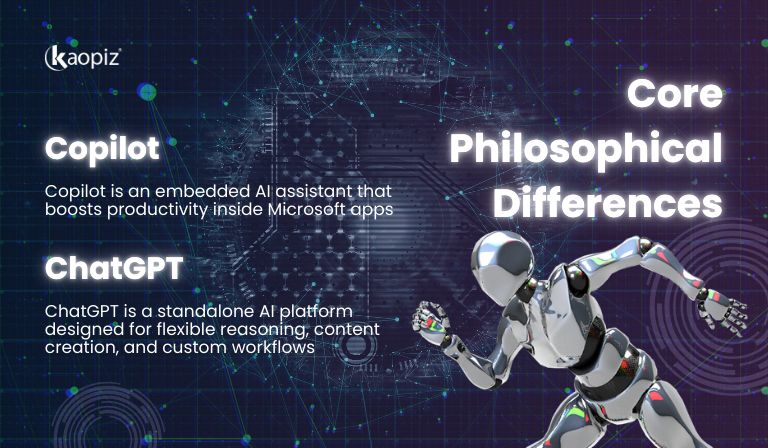 kaopiz

Core Philosophical Differences

Copilot

Copilot is an embedded AI assistant that boosts productivity inside Microsoft apps

ChatGPT

ChatGPT is a standalone AI platform designed for flexible reasoning, content creation, and custom workflows